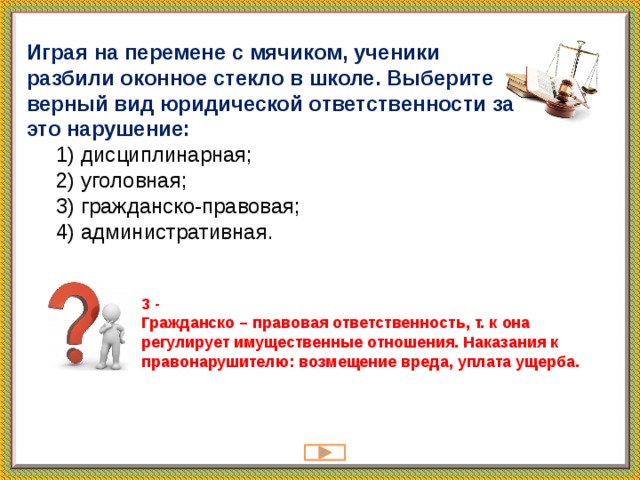 Играя на перемене с мячиком, ученики разбили оконное стекло в школе. Выберите верный вид юридической ответственности за это нарушение:

1) дисциплинарная;
2) уголовная;
3) гражданско-правовая;
4) административная.

3 -
Гражданско – правовая ответственность, т. к она регулирует имущественные отношения. Наказания к правонарушителю: возмещение вреда, уплата ущерба.